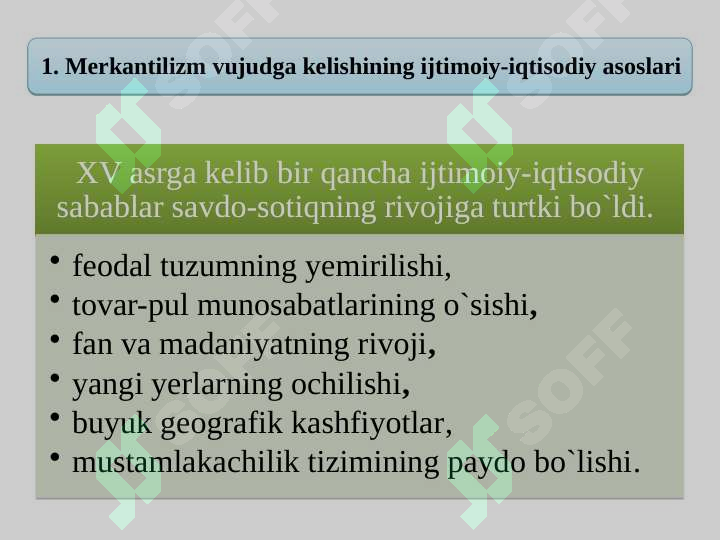 1. Merkantilizm vujudga kelishining ijtimoiy-iqtisodiy asoslari

XV asrga kelib bir qancha ijtimoiy-iqtisodiy sabablar savdo-sotiqning rivojiga turtki bo`ldi.

• feodal tuzumning yemirilishi,
• tovar-pul munosabatlarining o`sishi,
• fan va madaniyatning rivoji,
• yangi yerlarning ochilishi,
• buyuk geografik kashfiyotlar,
• mustamlakachilik tizimining paydo bo`lishi.

SOFF
SOFF
SOFF
SOFF